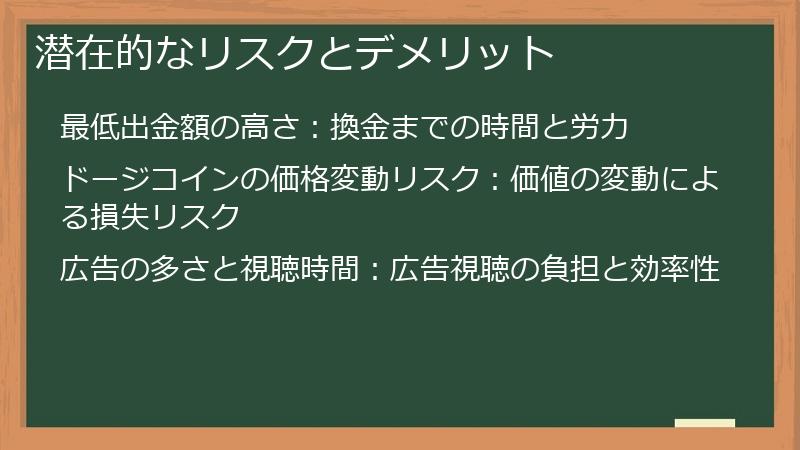 潜在的なリスクとデメリット

最低出金額の高さ：換金までの時間と労力

ドージコインの価格変動リスク：価値の変動による損失リスク

広告の多さと視聴時間：広告視聴の負担と効率性